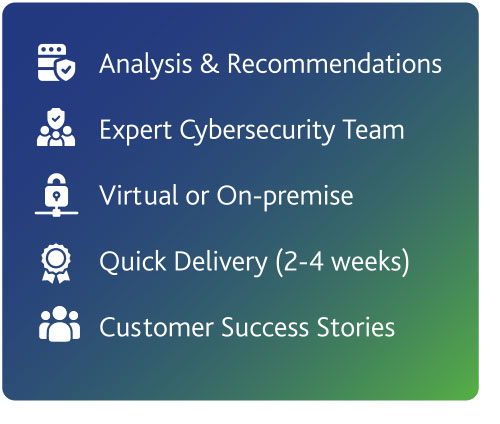 Analysis & Recommendations

Expert Cybersecurity Team

Virtual or On-premise

Quick Delivery (2-4 weeks)

Customer Success Stories